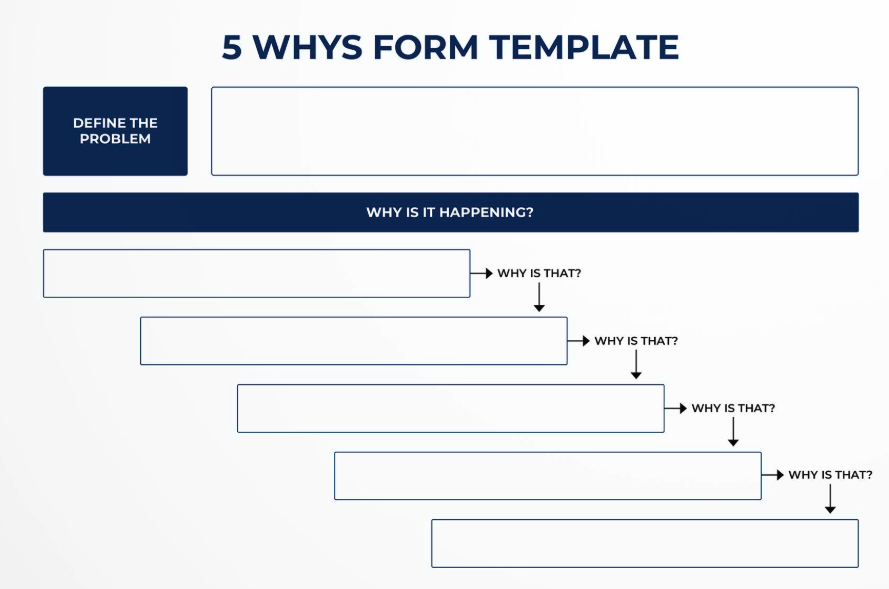 5 WHYS FORM TEMPLATE

DEFINE THE PROBLEM

WHY IS IT HAPPENING?

WHY IS THAT?

WHY IS THAT?

WHY IS THAT?

WHY IS THAT?